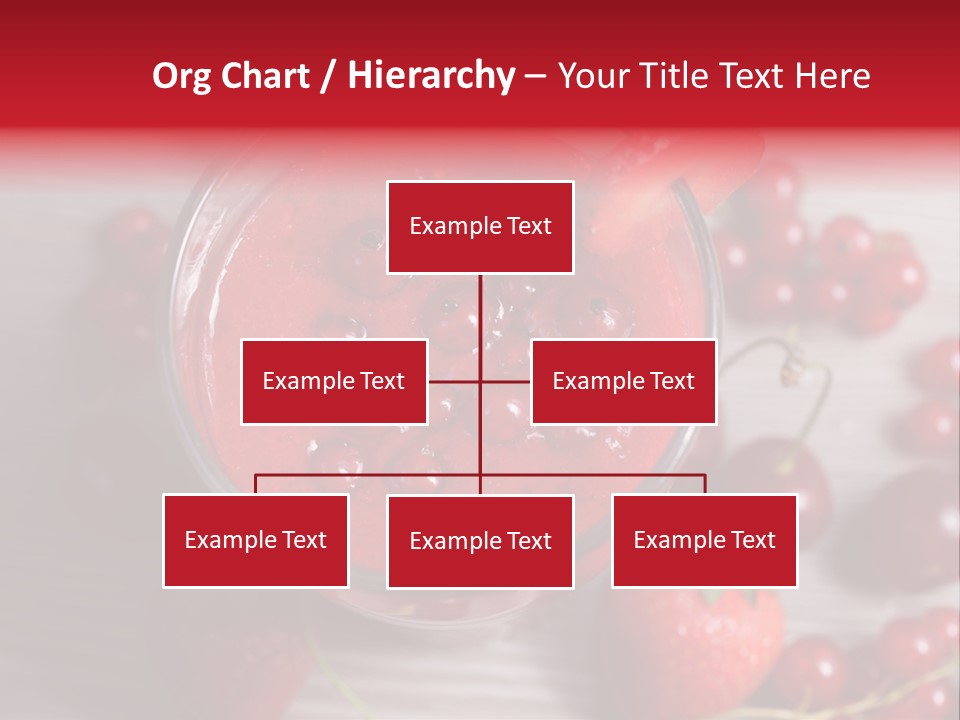 Org Chart / Hierarchy – Your Title Text Here

Example Text

Example Text

Example Text

Example Text

Example Text

Example Text